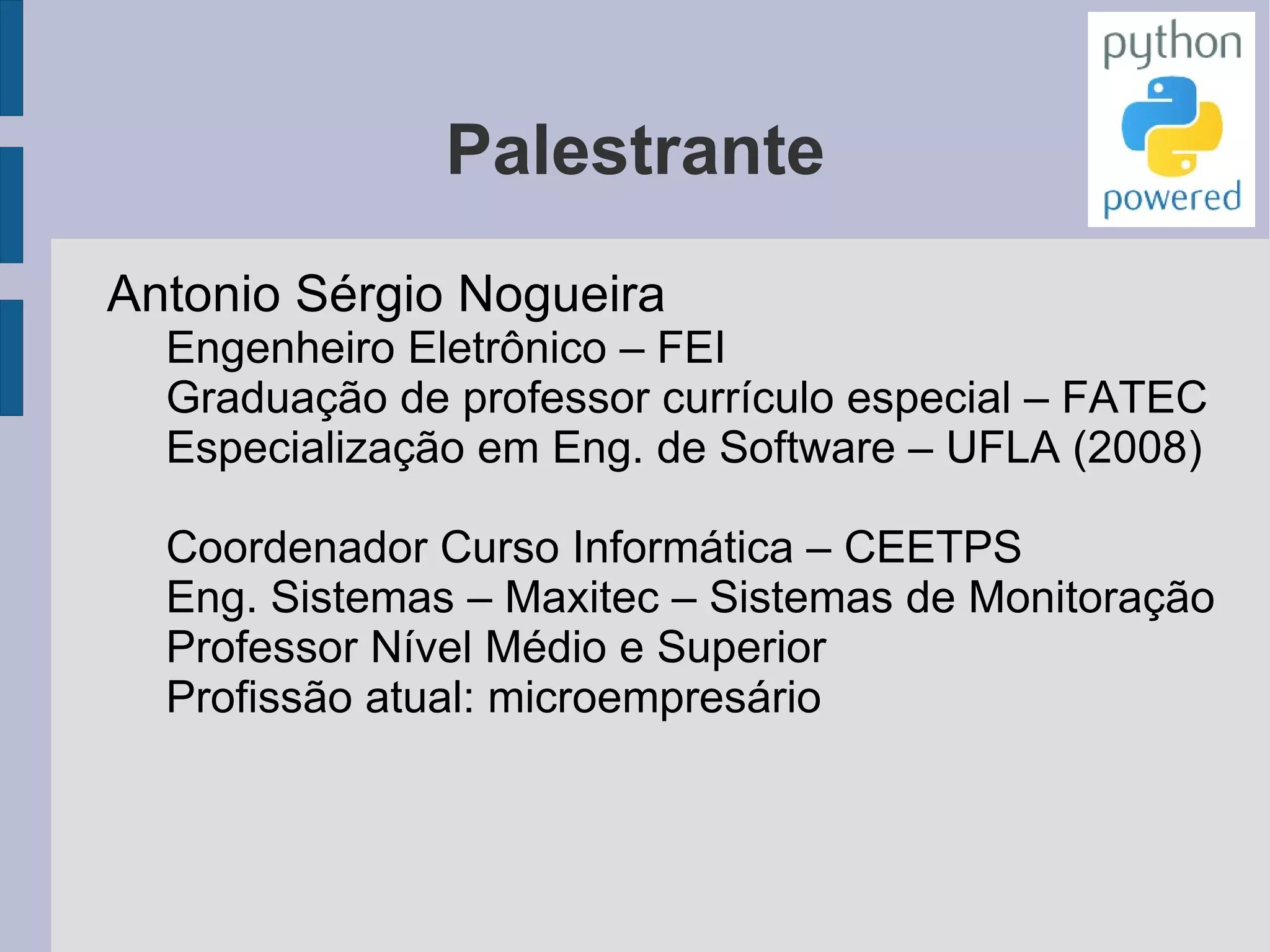 python
powered

Palestrante

Antonio Sérgio Nogueira
Engenheiro Eletrônico – FEI
Graduação de professor currículo especial – FATEC
Especialização em Eng. de Software – UFLA (2008)

Coordenador Curso Informática – CEETPS
Eng. Sistemas – Maxitec – Sistemas de Monitoração
Professor Nível Médio e Superior
Profissão atual: microempresário